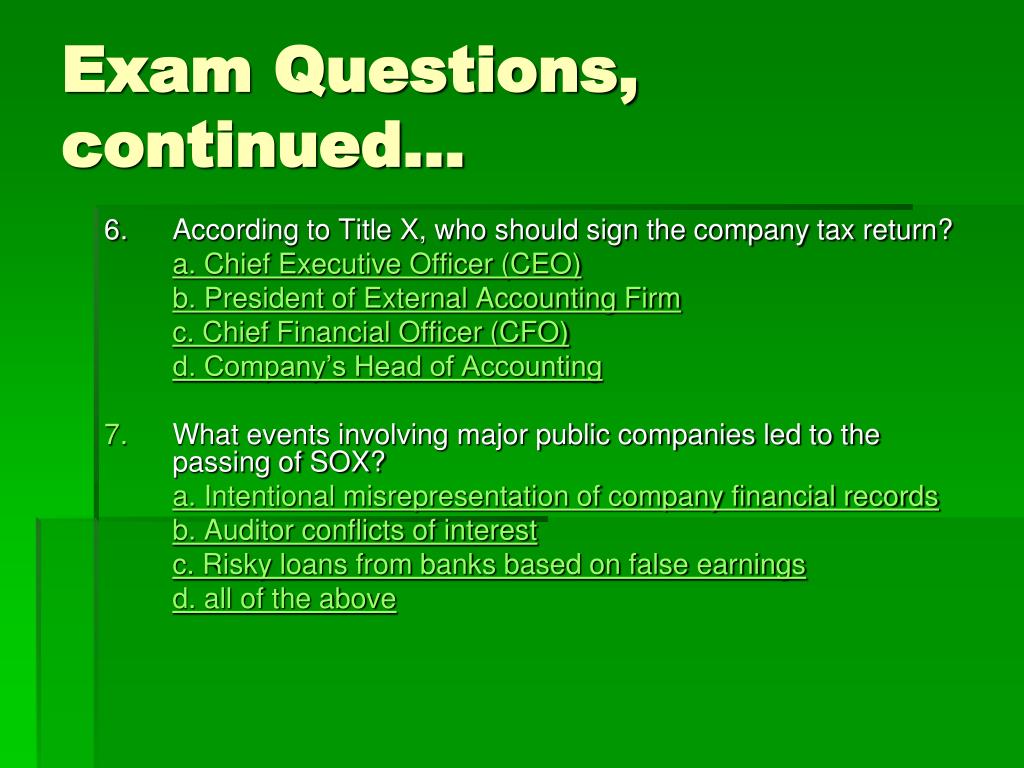 Exam Questions, continued…

6. According to Title X, who should sign the company tax return?

a. Chief Executive Officer (CEO)

b. President of External Accounting Firm

c. Chief Financial Officer (CFO)

d. Company's Head of Accounting

7. What events involving major public companies led to the passing of SOX?

a. Intentional misrepresentation of company financial records

b. Auditor conflicts of interest

c. Risky loans from banks based on false earnings

d. all of the above